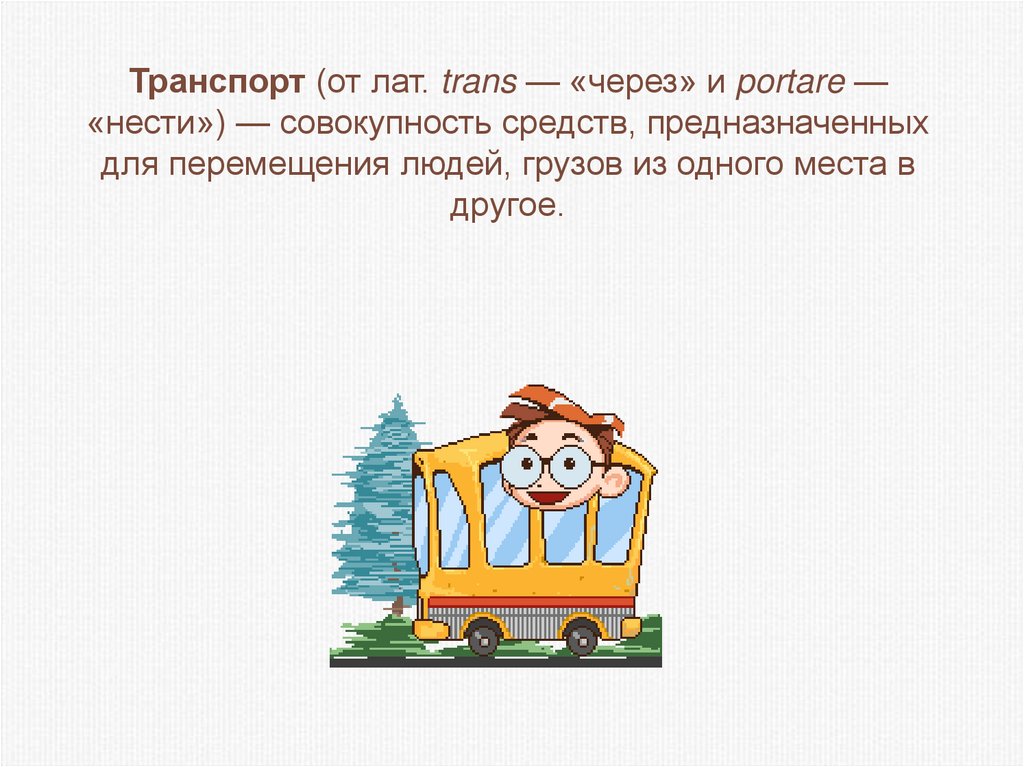 Транспорт (от лат. trans — «через» и portare — «нести») — совокупность средств, предназначенных для перемещения людей, грузов из одного места в другое.